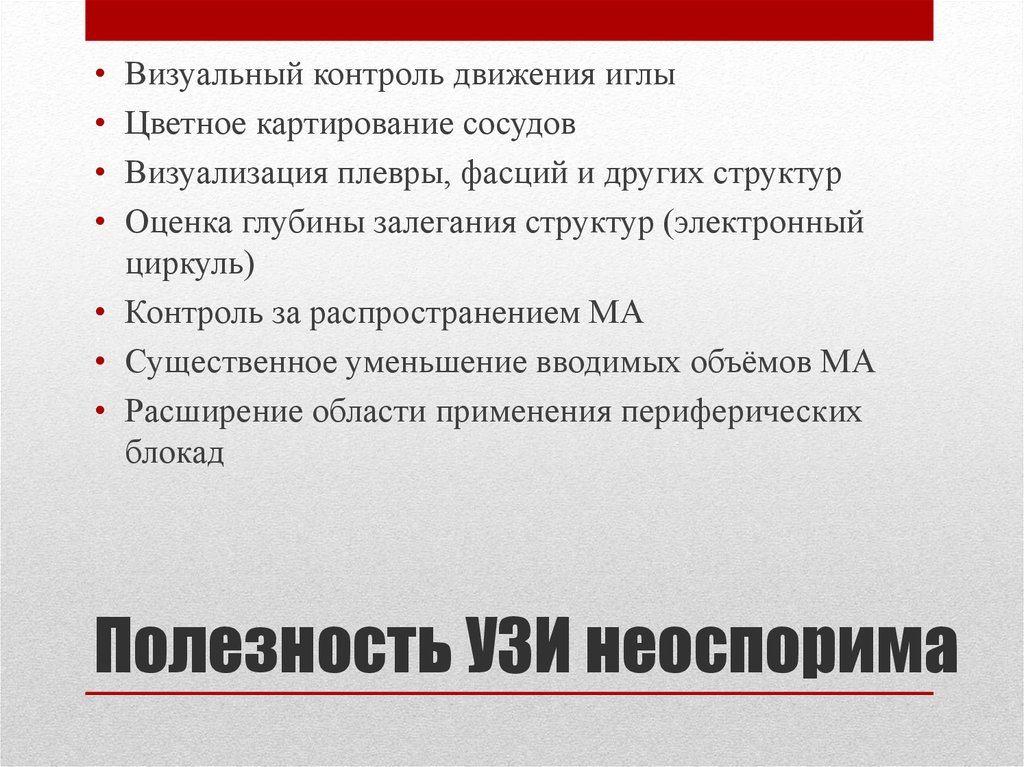 • Визуальный контроль движения иглы
• Цветное картирование сосудов
• Визуализация плевры, фасций и других структур
• Оценка глубины залегания структур (электронный циркуль)
• Контроль за распространением МА
• Существенное уменьшение вводимых объёмов МА
• Расширение области применения периферических блокад

Полезность УЗИ неоспорима